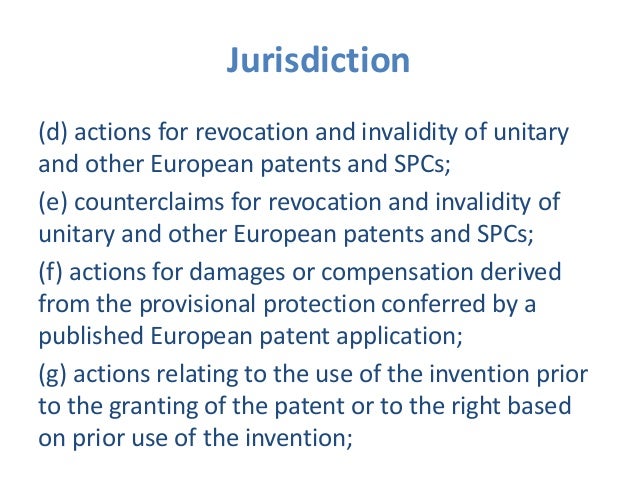 Jurisdiction

(d) actions for revocation and invalidity of unitary and other European patents and SPCs;

(e) counterclaims for revocation and invalidity of unitary and other European patents and SPCs;

(f) actions for damages or compensation derived from the provisional protection conferred by a published European patent application;

(g) actions relating to the use of the invention prior to the granting of the patent or to the right based on prior use of the invention;